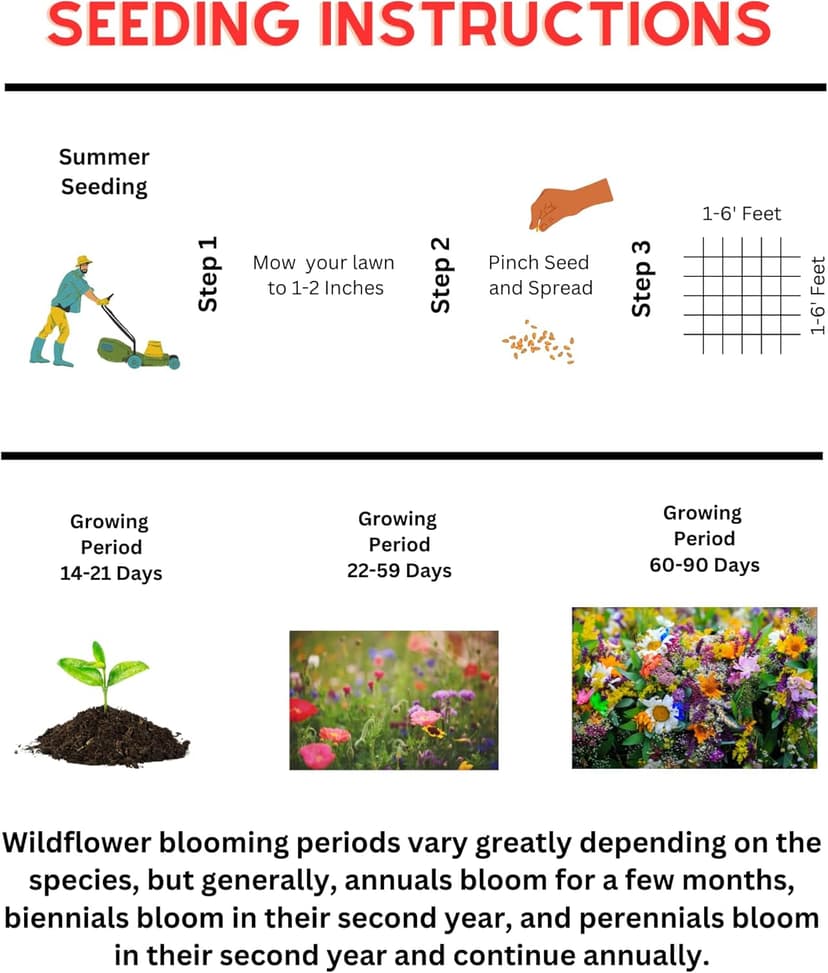 SEEDING INSTRUCTIONS

Summer Seeding

Step 1

Mow your lawn to 1-2 Inches

Step 2

Pinch Seed and Spread

Step 3

1-6' Feet

1-6' Feet

Growing Period 14-21 Days

Growing Period 22-59 Days

Growing Period 60-90 Days

Wildflower blooming periods vary greatly depending on the species, but generally, annuals bloom for a few months, biennials bloom in their second year, and perennials bloom in their second year and continue annually.